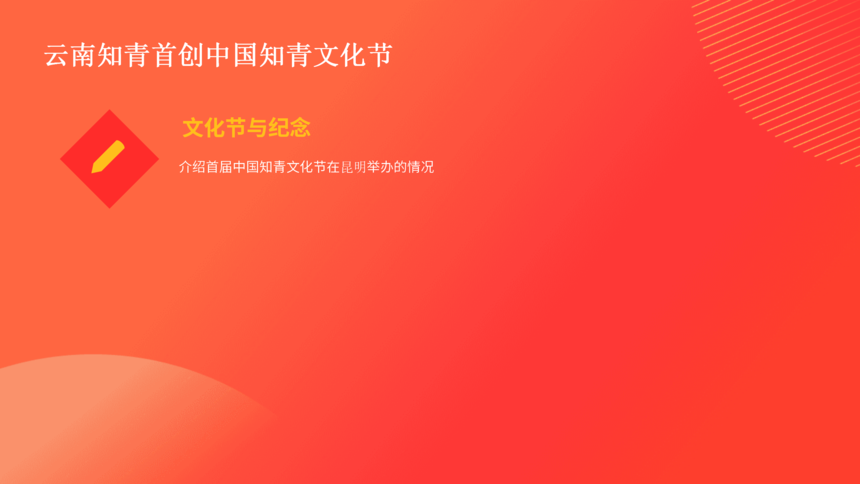 云南知青首创中国知青文化节

文化节与纪念

介绍首届中国知青文化节在昆明举办的情况